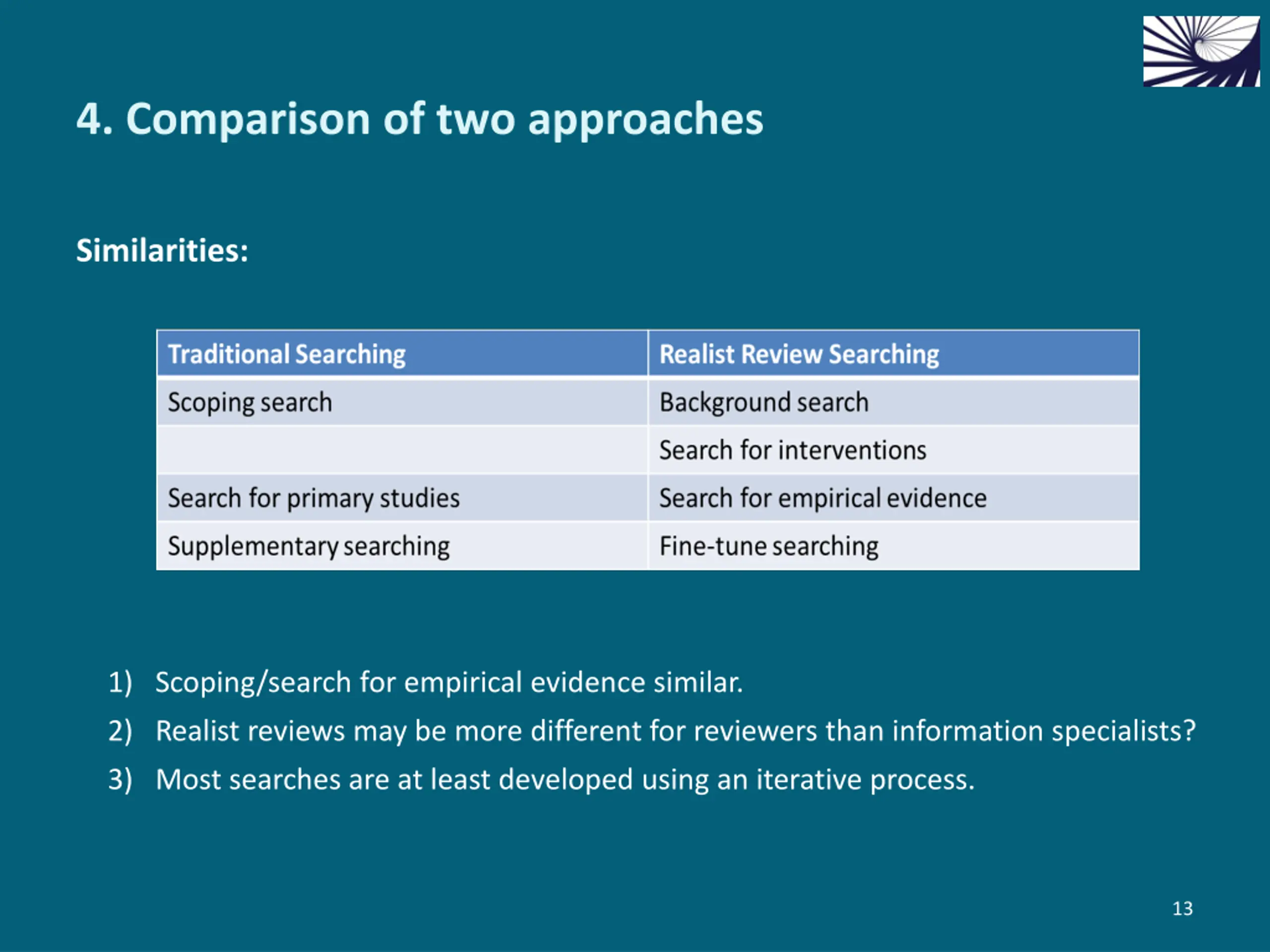 4. Comparison of two approaches

Similarities:

| Traditional Searching | Realist Review Searching |
|---|---|
| Scoping search | Background search |
| | Search for interventions |
| Search for primary studies | Search for empirical evidence |
| Supplementary searching | Fine-tune searching |

1) Scoping/search for empirical evidence similar.
2) Realist reviews may be more different for reviewers than information specialists?
3) Most searches are at least developed using an iterative process.

13